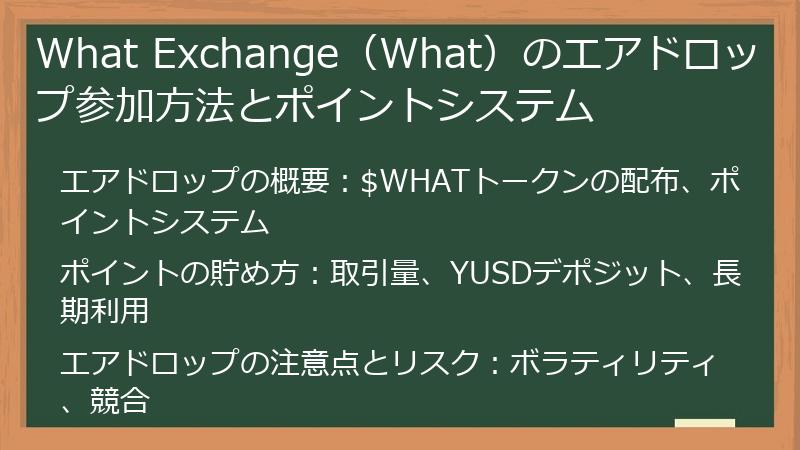 What Exchange（What）のエアドロップ参加方法とポイントシステム

エアドロップの概要：$WHATトークンの配布、ポイントシステム

ポイントの貯め方：取引量、YUSDデポジット、長期利用

エアドロップの注意点とリスク：ボラティリティ、競合